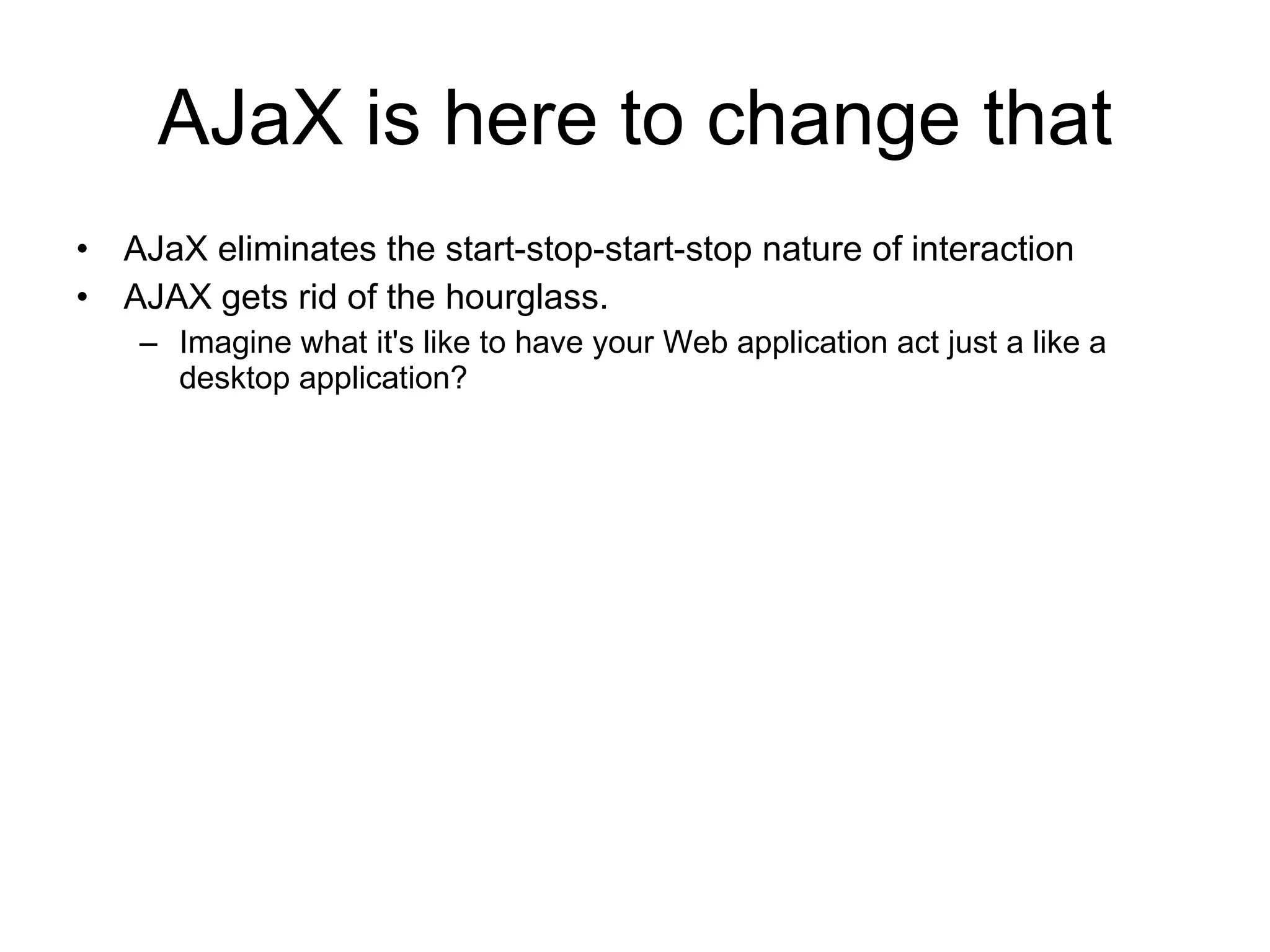 AJaX is here to change that

• AJaX eliminates the start-stop-start-stop nature of interaction
• AJAX gets rid of the hourglass.
 – Imagine what it's like to have your Web application act just a like a desktop application?